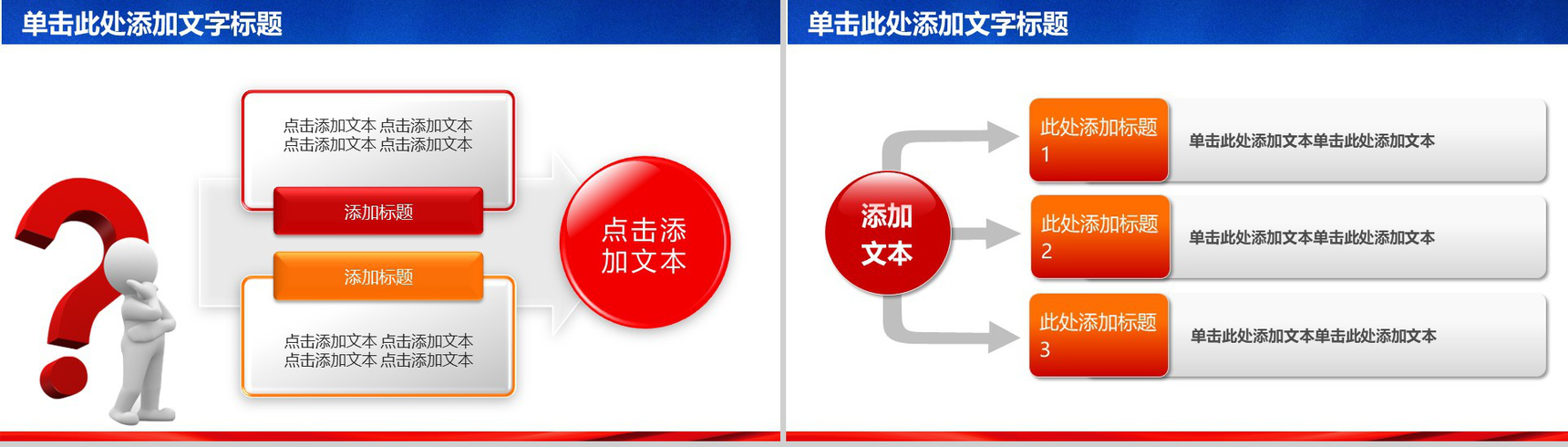 单击此处添加文字标题

点击添加文本 点击添加文本
点击添加文本 点击添加文本

添加标题

添加标题

点击添加文本 点击添加文本
点击添加文本 点击添加文本

点击添加文本

单击此处添加文字标题

添加文本

此处添加标题 1

单击此处添加文本单击此处添加文本

此处添加标题 2

单击此处添加文本单击此处添加文本

此处添加标题 3

单击此处添加文本单击此处添加文本